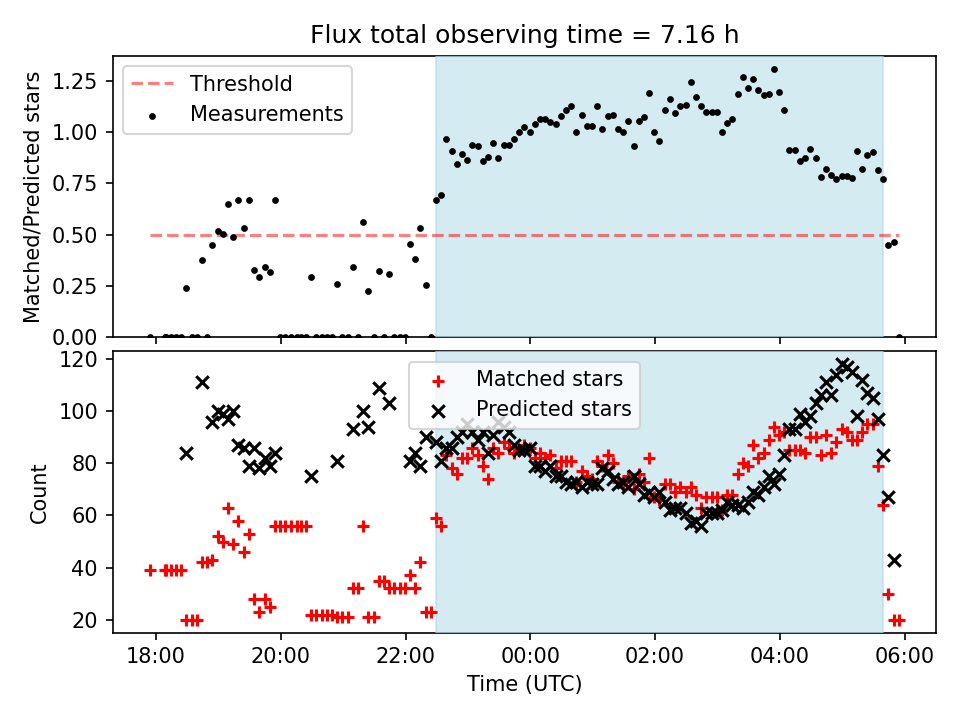 Flux total observing time = 7.16 h

Threshold
Measurements

Matched/Predicted stars

1.25
1.00
0.75
0.50
0.25
0.00

Matched stars
Predicted stars

Count

120
100
80
60
40
20

18:00
20:00
22:00
00:00
02:00
04:00
06:00

Time (UTC)